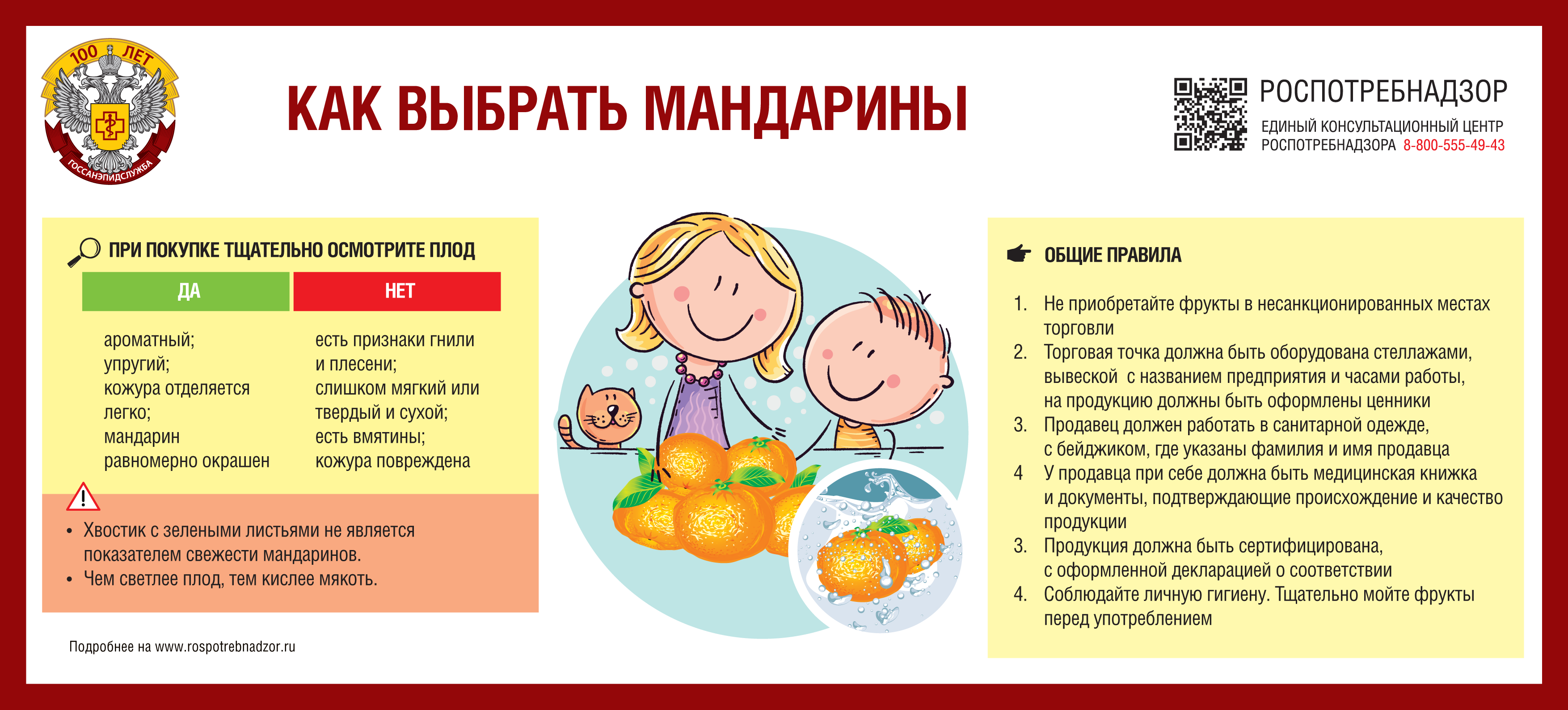 100 ЛЕТ
ГОССАНЭПИДСЛУЖБА

КАК ВЫБРАТЬ МАНДАРИНЫ

РОСПОТРЕБНАДЗОР
ЕДИНЫЙ КОНСУЛЬТАЦИОННЫЙ ЦЕНТР
РОСПОТРЕБНАДЗОРА 8-800-555-49-43

ПРИ ПОКУПКЕ ТЩАТЕЛЬНО ОСМОТРИТЕ ПЛОД

| ДА | НЕТ |
|---|---|
| ароматный; упругий; кожура отделяется легко; мандарин равномерно окрашен | есть признаки гнили и плесени; слишком мягкий или твердый и сухой; есть вмятины; кожура повреждена |

• Хвостик с зелеными листьями не является показателем свежести мандаринов.
• Чем светлее плод, тем кислее мякоть.

Подробнее на www.rospotrebnadzor.ru

ОБЩИЕ ПРАВИЛА

1. Не приобретайте фрукты в несанкционированных местах торговли
2. Торговая точка должна быть оборудована стеллажами, вывеской с названием предприятия и часами работы, на продукцию должны быть оформлены ценники
3. Продавец должен работать в санитарной одежде, с бейджиком, где указаны фамилия и имя продавца
4 У продавца при себе должна быть медицинская книжка и документы, подтверждающие происхождение и качество продукции
3. Продукция должна быть сертифицирована, с оформленной декларацией о соответствии
4. Соблюдайте личную гигиену. Тщательно мойте фрукты перед употреблением